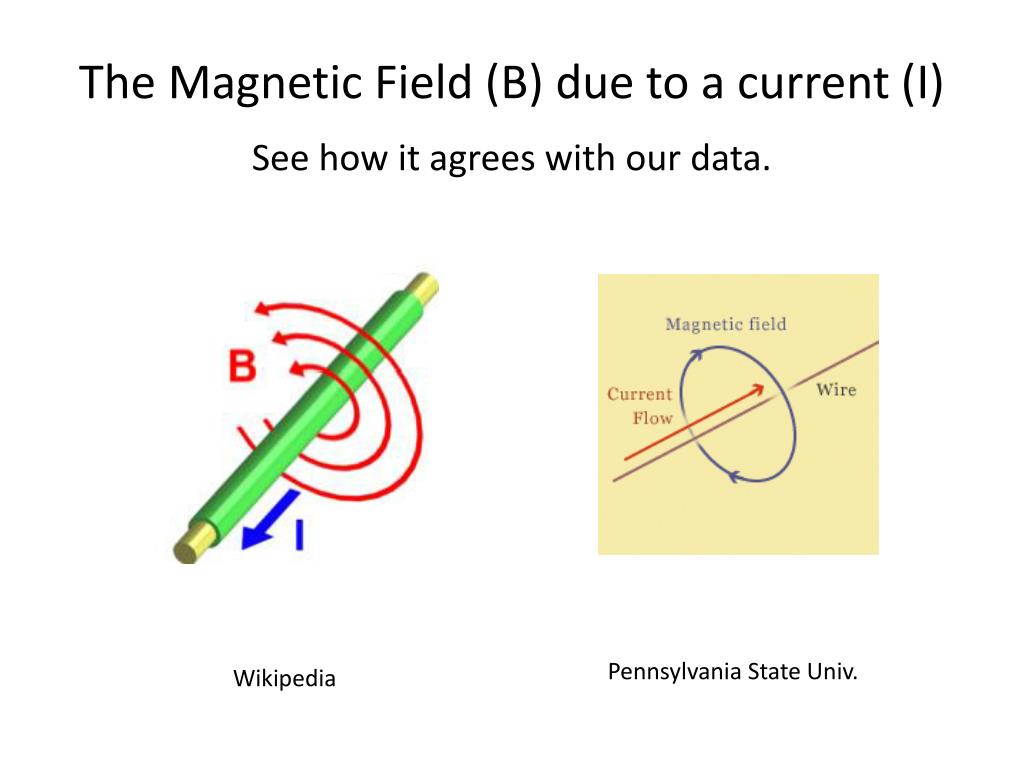 The Magnetic Field (B) due to a current (I)

See how it agrees with our data.

B

I

Magnetic field

Current Flow

Wire

Wikipedia

Pennsylvania State Univ.